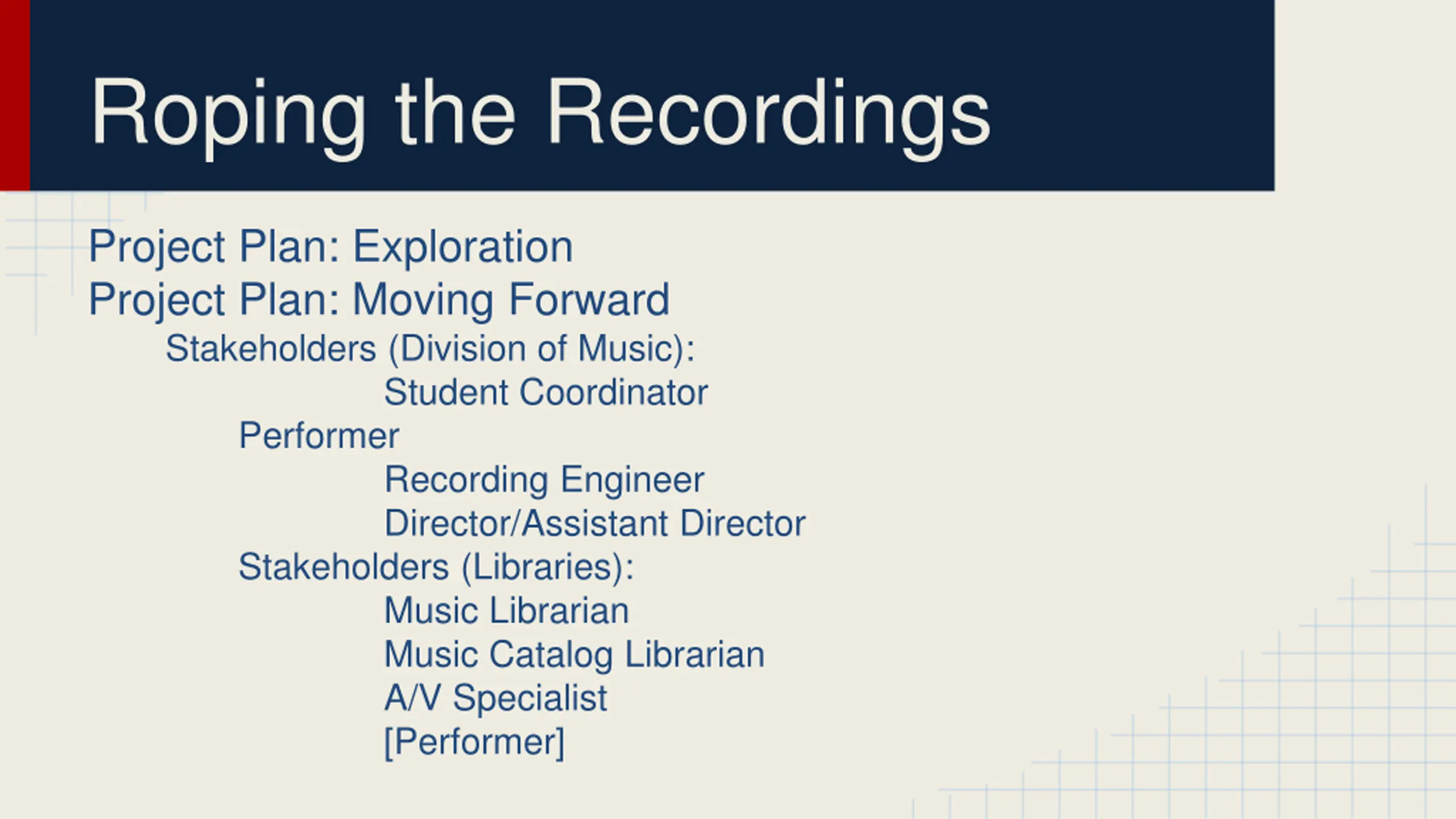 Roping the Recordings

Project Plan: Exploration
Project Plan: Moving Forward
Stakeholders (Division of Music):
Student Coordinator
Performer
Recording Engineer
Director/Assistant Director
Stakeholders (Libraries):
Music Librarian
Music Catalog Librarian
A/V Specialist
[Performer]